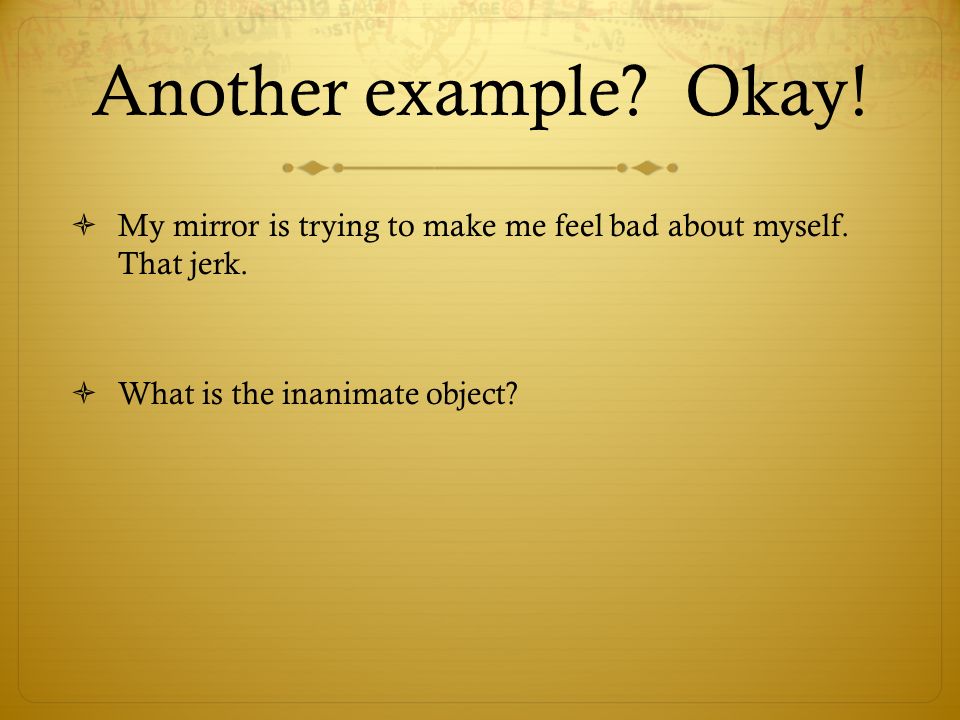 Another example?  Okay!

My mirror is trying to make me feel bad about myself. That jerk.

What is the inanimate object?